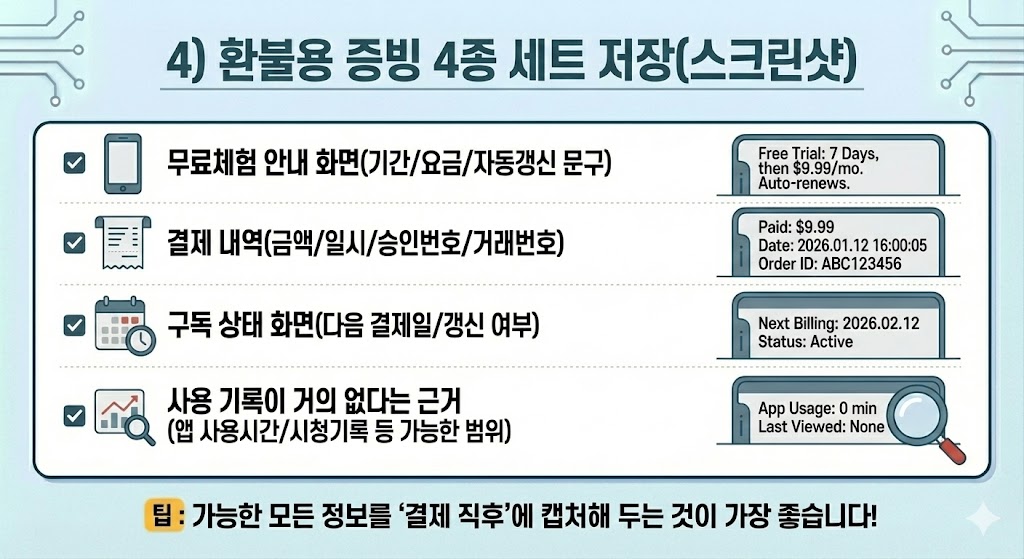 4) 환불용 증빙 4종 세트 저장(스크린샷)

무료체험 안내 화면(기간/요금/자동갱신 문구)

Free Trial: 7 Days, then $9.99/mo. Auto-renews.

결제 내역(금액/일시/승인번호/거래번호)

Paid: $9.99
Date: 2026.01.12 16:00:05
Order ID: ABC123456

구독 상태 화면(다음 결제일/갱신 여부)

Next Billing: 2026.02.12
Status: Active

사용 기록이 거의 없다는 근거 (앱 사용시간/시청기록 등 가능한 범위)

App Usage: 0 min
Last Viewed: None

팁 : 가능한 모든 정보를 '결제 직후'에 캡처해 두는 것이 가장 좋습니다!